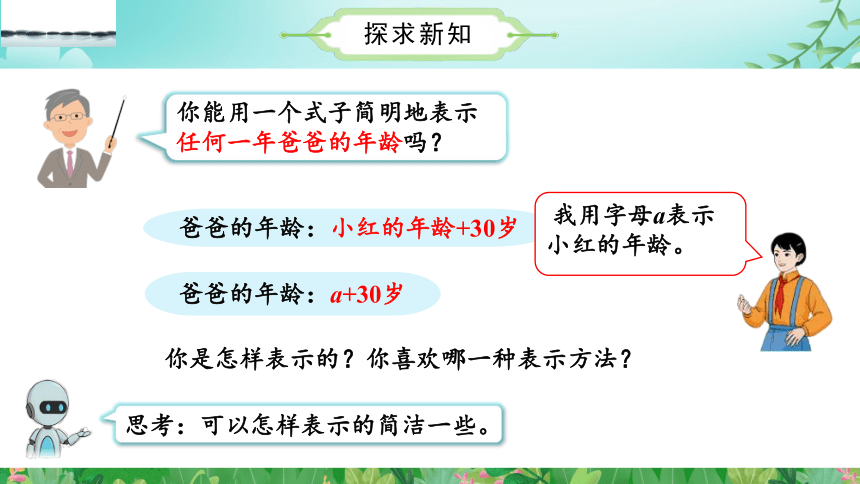 探求新知

你能用一个式子简明地表示任何一年爸爸的年龄吗？

爸爸的年龄：小红的年龄+30岁

我用字母$a$表示小红的年龄。

爸爸的年龄：$a$+30岁

你是怎样表示的？你喜欢哪一种表示方法？

思考：可以怎样表示的简洁一些。